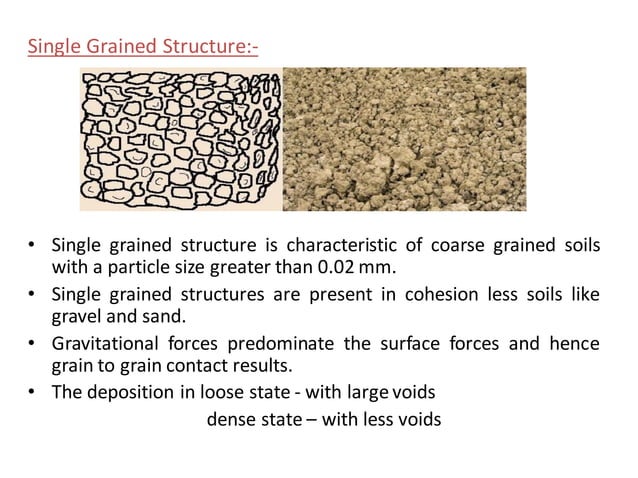 Single Grained Structure:-

• Single grained structure is characteristic of coarse grained soils with a particle size greater than 0.02 mm.
• Single grained structures are present in cohesion less soils like gravel and sand.
• Gravitational forces predominate the surface forces and hence grain to grain contact results.
• The deposition in loose state - with large voids
dense state – with less voids